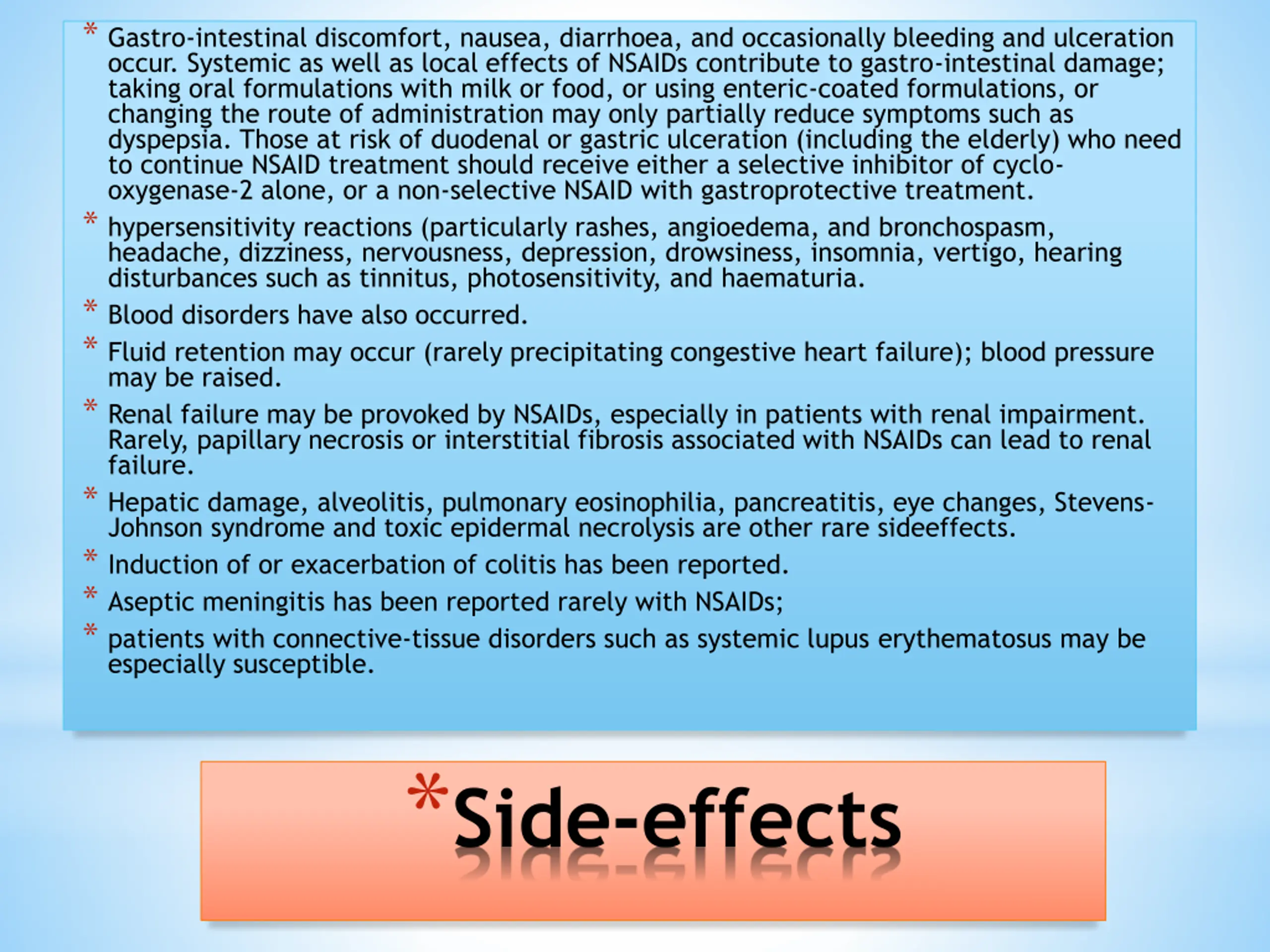 * Gastro-intestinal discomfort, nausea, diarrhoea, and occasionally bleeding and ulceration occur. Systemic as well as local effects of NSAIDs contribute to gastro-intestinal damage; taking oral formulations with milk or food, or using enteric-coated formulations, or changing the route of administration may only partially reduce symptoms such as dyspepsia. Those at risk of duodenal or gastric ulceration (including the elderly) who need to continue NSAID treatment should receive either a selective inhibitor of cyclo-oxygenase-2 alone, or a non-selective NSAID with gastroprotective treatment.

* hypersensitivity reactions (particularly rashes, angioedema, and bronchospasm, headache, dizziness, nervousness, depression, drowsiness, insomnia, vertigo, hearing disturbances such as tinnitus, photosensitivity, and haematuria.

* Blood disorders have also occurred.

* Fluid retention may occur (rarely precipitating congestive heart failure); blood pressure may be raised.

* Renal failure may be provoked by NSAIDs, especially in patients with renal impairment. Rarely, papillary necrosis or interstitial fibrosis associated with NSAIDs can lead to renal failure.

* Hepatic damage, alveolitis, pulmonary eosinophilia, pancreatitis, eye changes, Stevens-Johnson syndrome and toxic epidermal necrolysis are other rare sideeffects.

* Induction of or exacerbation of colitis has been reported.

* Aseptic meningitis has been reported rarely with NSAIDs;

* patients with connective-tissue disorders such as systemic lupus erythematosus may be especially susceptible.

*Side-effects